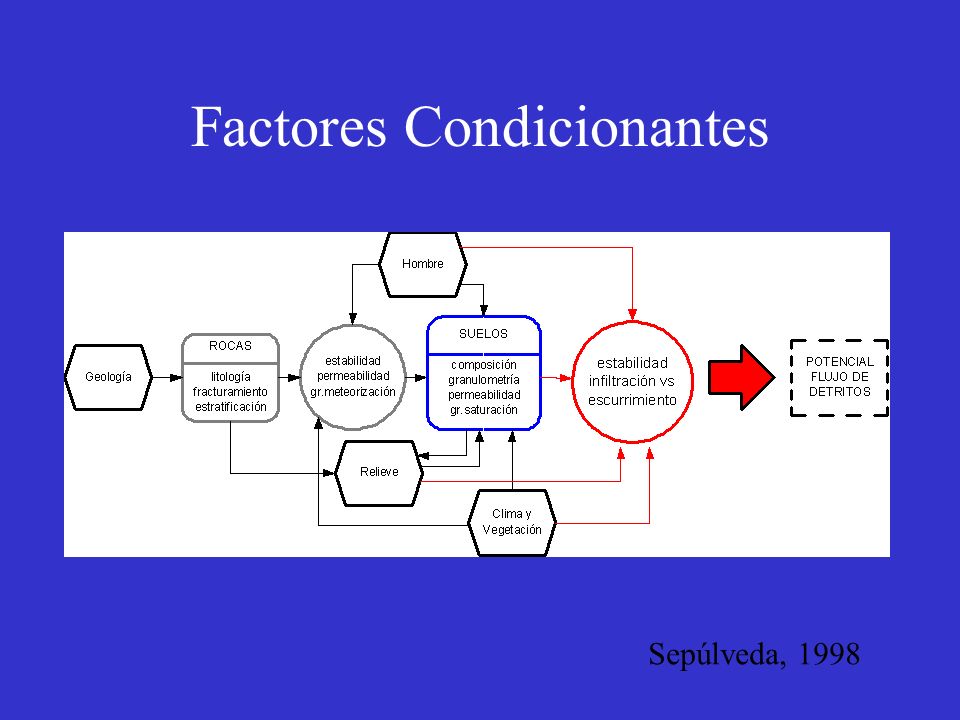 Factores Condicionantes

Hombre

Geología

ROCAS

litología
fracturamiento
estratificación

estabilidad
permeabilidad
gr.meteorización

SUELOS

composición
granulometría
permeabilidad
gr.saturación

estabilidad
infiltración vs
escurrimiento

POTENCIAL
FLUJO DE
DETRITOS

Relieve

Clima y
Vegetación

Sepúlveda, 1998